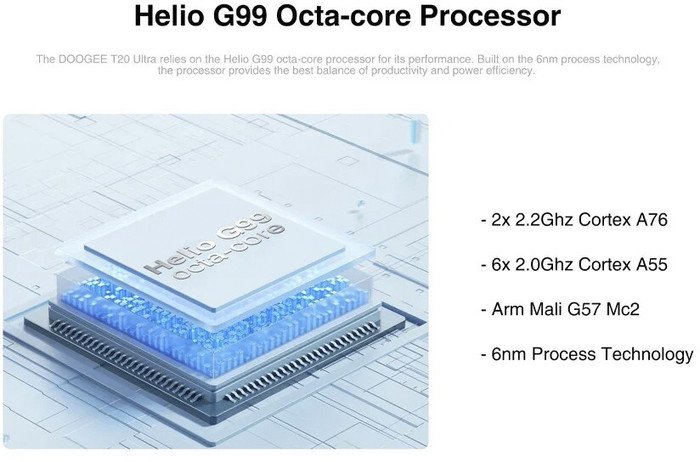 Helio G99 Octa-core Processor

The DOOGEE T20 Ultra relies on the Helio G99 octa-core processor for its performance. Built on the 6nm process technology, the processor provides the best balance of productivity and power efficiency.

Helio G99
octa-core

- 2x 2.2Ghz Cortex A76

- 6x 2.0Ghz Cortex A55

- Arm Mali G57 Mc2

- 6nm Process Technology